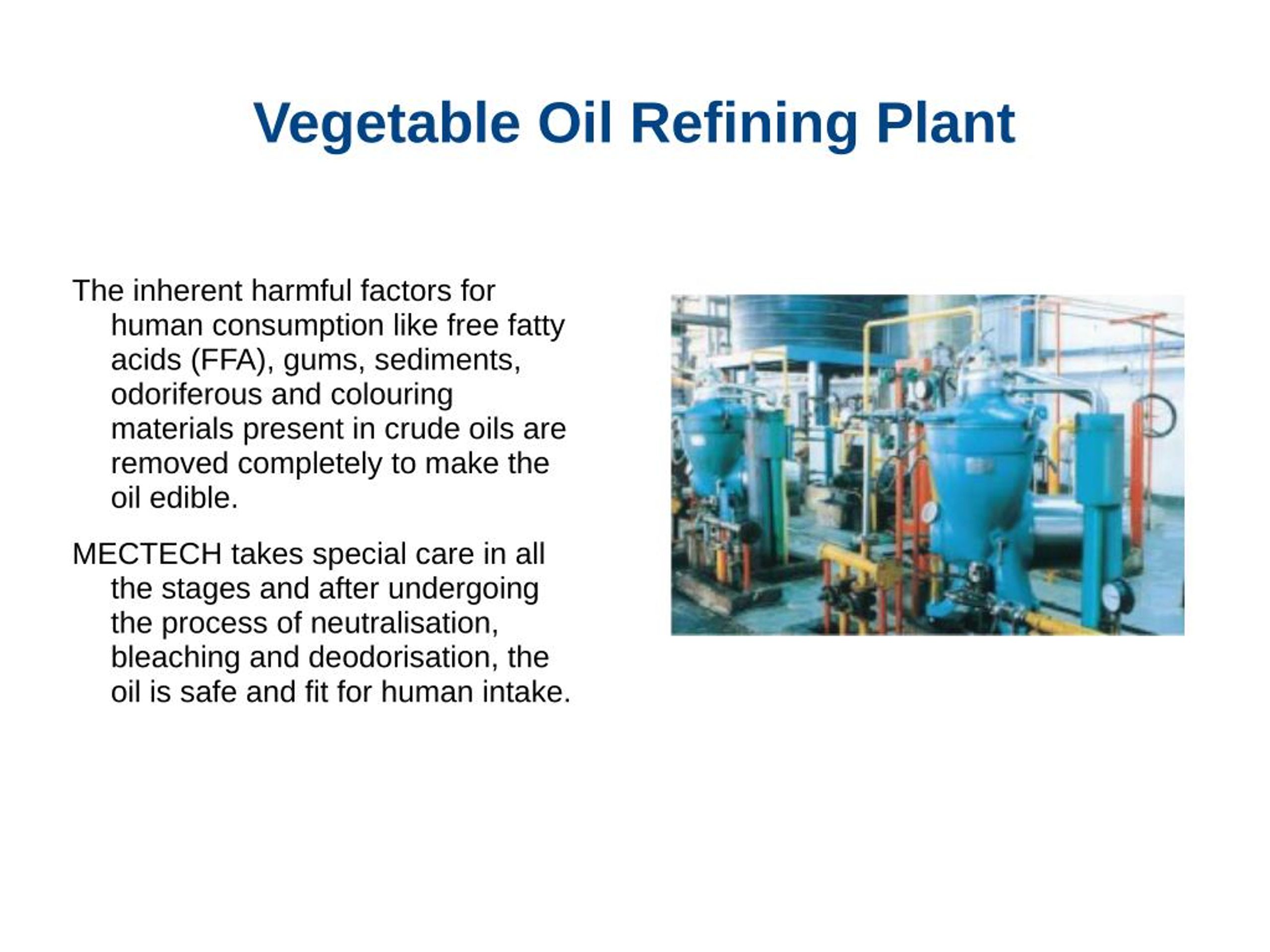 Vegetable Oil Refining Plant

The inherent harmful factors for human consumption like free fatty acids (FFA), gums, sediments, odoriferous and colouring materials present in crude oils are removed completely to make the oil edible.

MECTECH takes special care in all the stages and after undergoing the process of neutralisation, bleaching and deodorisation, the oil is safe and fit for human intake.